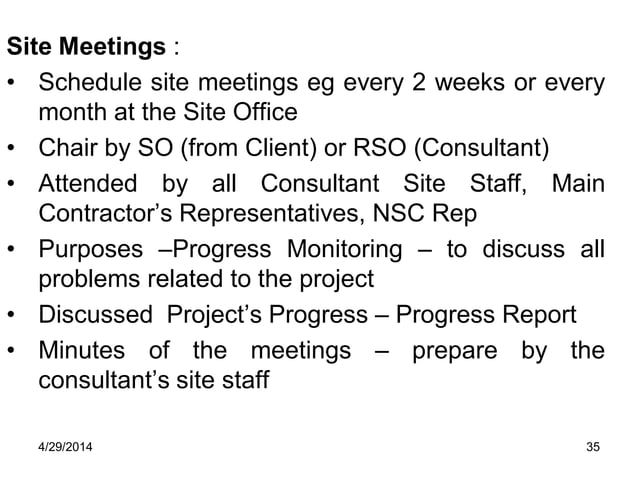 Site Meetings :

• Schedule site meetings eg every 2 weeks or every month at the Site Office
• Chair by SO (from Client) or RSO (Consultant)
• Attended by all Consultant Site Staff, Main Contractor's Representatives, NSC Rep
• Purposes –Progress Monitoring – to discuss all problems related to the project
• Discussed Project's Progress – Progress Report
• Minutes of the meetings – prepare by the consultant's site staff

4/29/2014

35